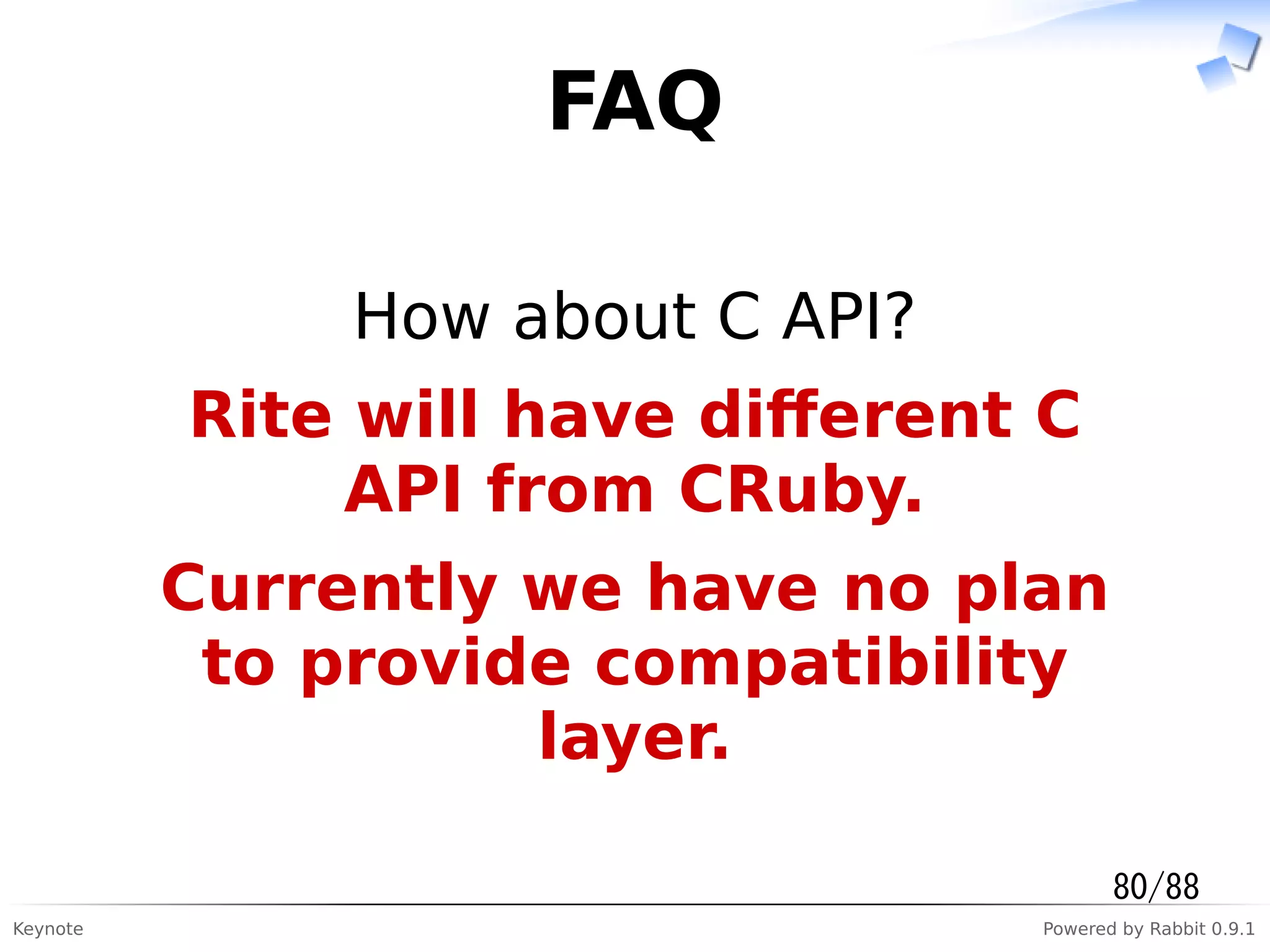 FAQ

How about C API?

Rite will have different C API from CRuby.

Currently we have no plan to provide compatibility layer.

80/88

Keynote

Powered by Rabbit 0.9.1